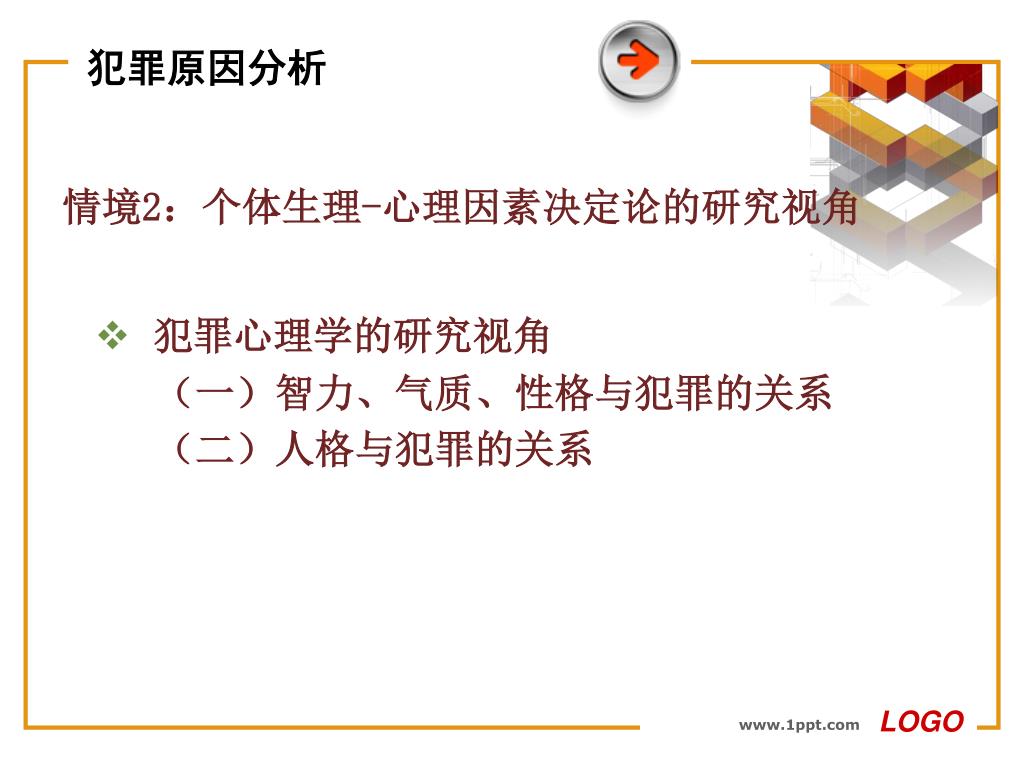 犯罪原因分析

情境2：个体生理-心理因素决定论的研究视角

❖ 犯罪心理学的研究视角
（一）智力、气质、性格与犯罪的关系
（二）人格与犯罪的关系

www.1ppt.com LOGO